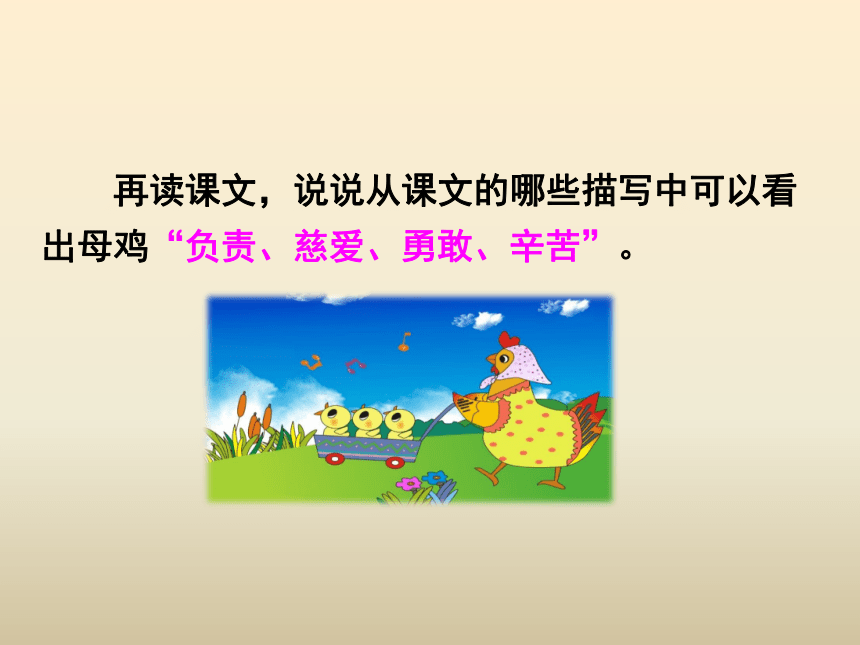 再读课文，说说从课文的哪些描写中可以看出母鸡“负责、慈爱、勇敢、辛苦”。